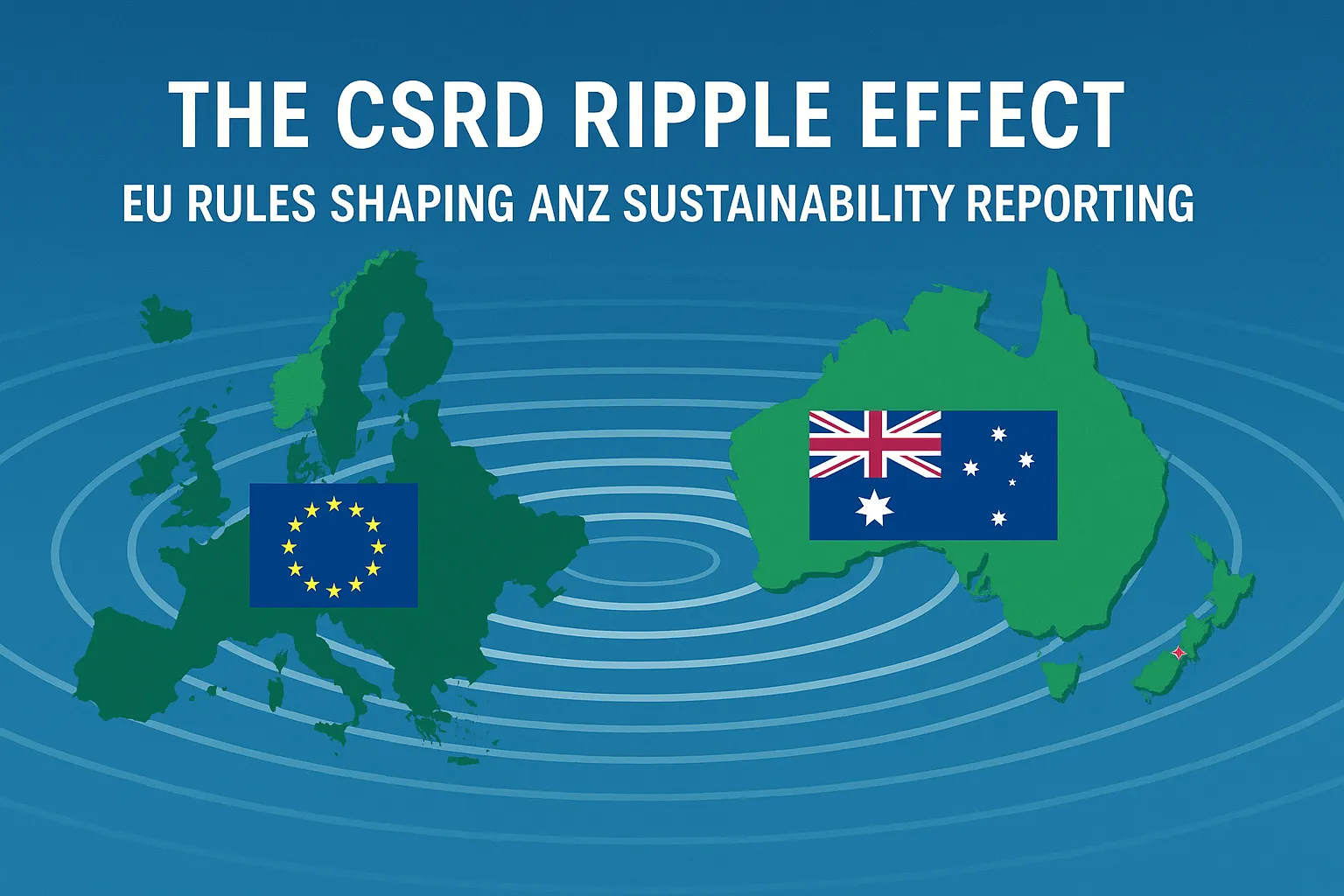 THE CSRD RIPPLE EFFECT

EU RULES SHAPING ANZ SUSTAINABILITY REPORTING